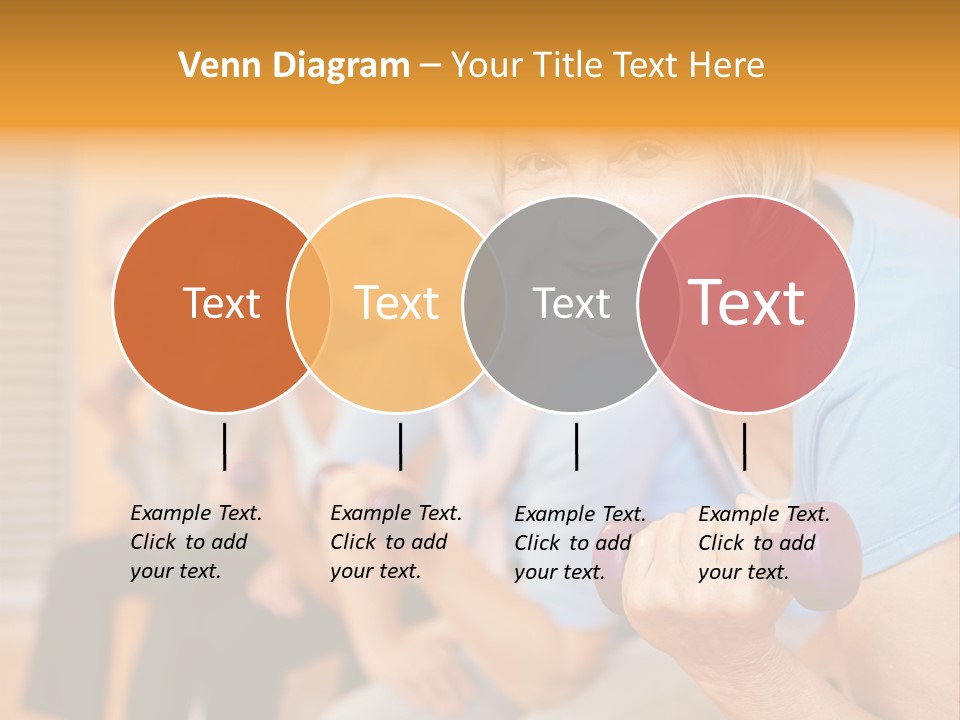 Venn Diagram – Your Title Text Here

Text

Text

Text

Text

Example Text. Click to add your text.

Example Text. Click to add your text.

Example Text. Click to add your text.

Example Text. Click to add your text.